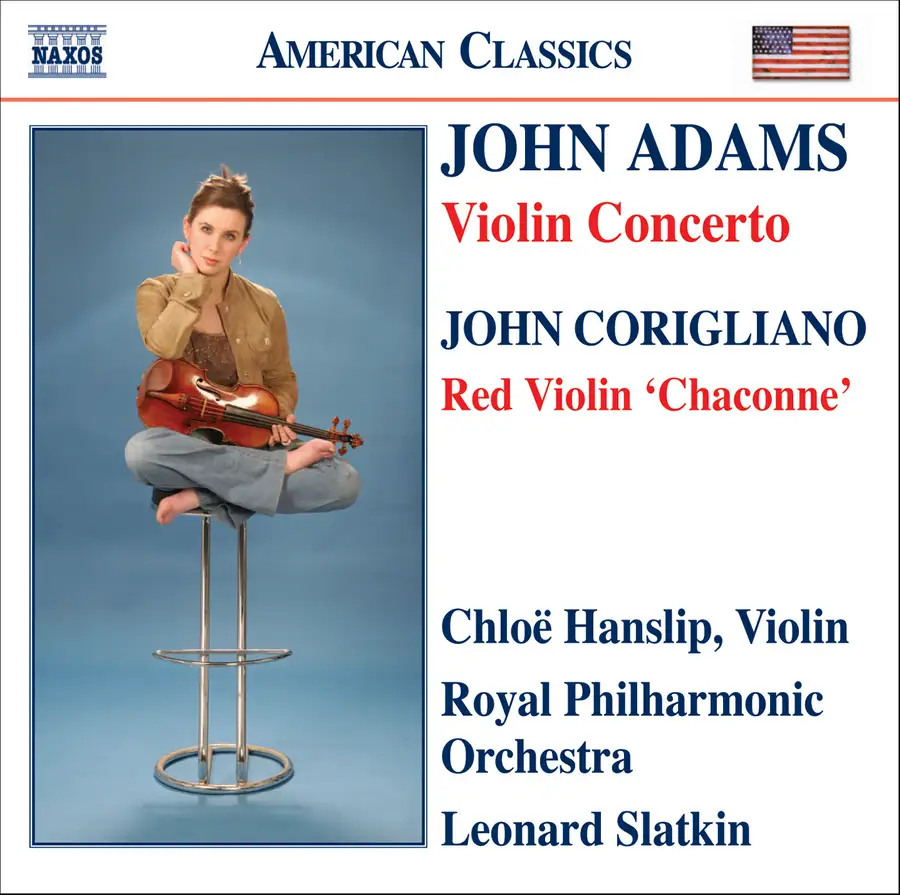 NAXOS

AMERICAN CLASSICS

JOHN ADAMS
Violin Concerto

JOHN CORIGLIANO
Red Violin 'Chaconne'

Chloë Hanslip, Violin

Royal Philharmonic Orchestra

Leonard Slatkin